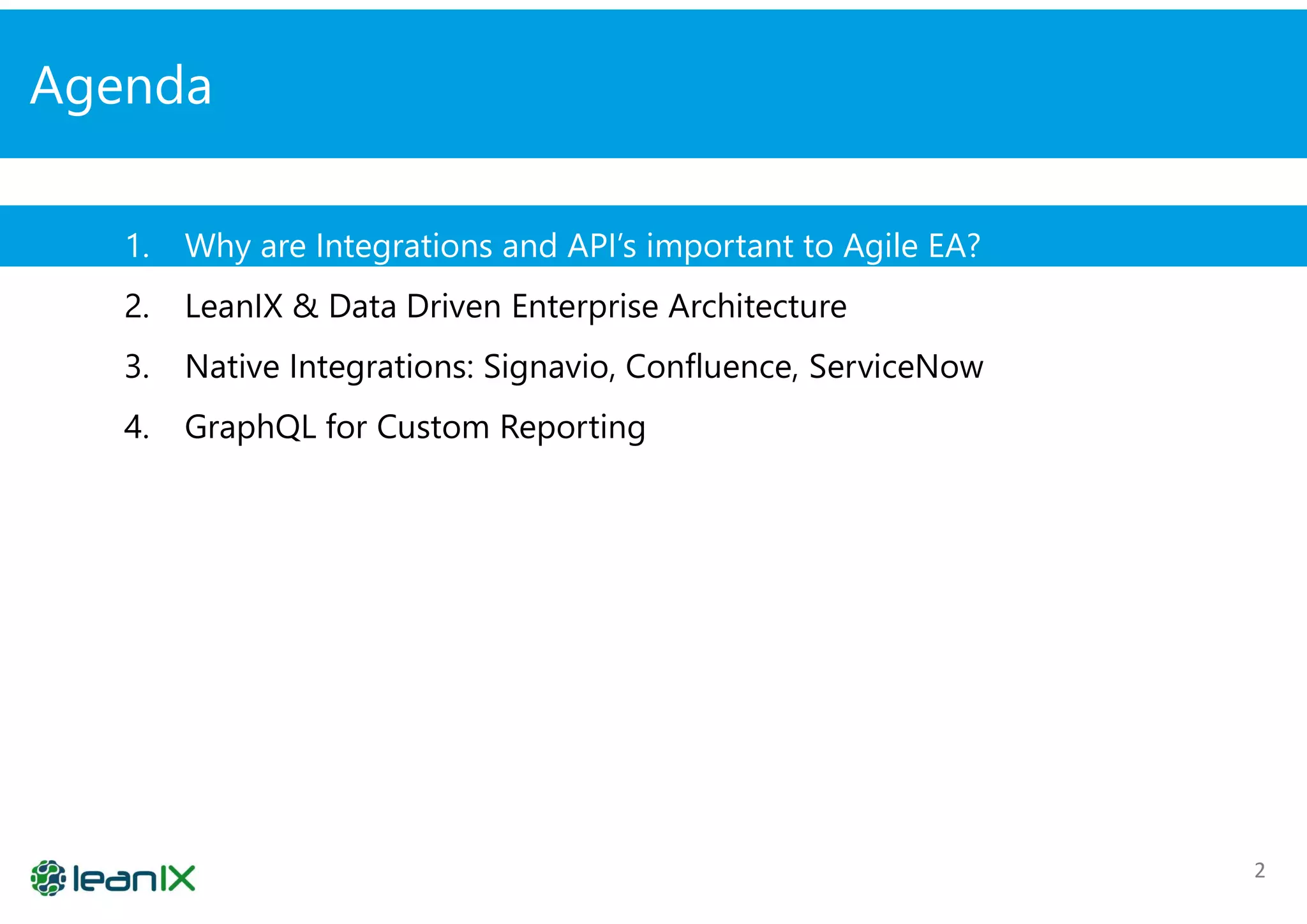 Agenda

1. Why are Integrations and API's important to Agile EA?
2. LeanIX & Data Driven Enterprise Architecture
3. Native Integrations: Signavio, Confluence, ServiceNow
4. GraphQL for Custom Reporting

leanIX

2